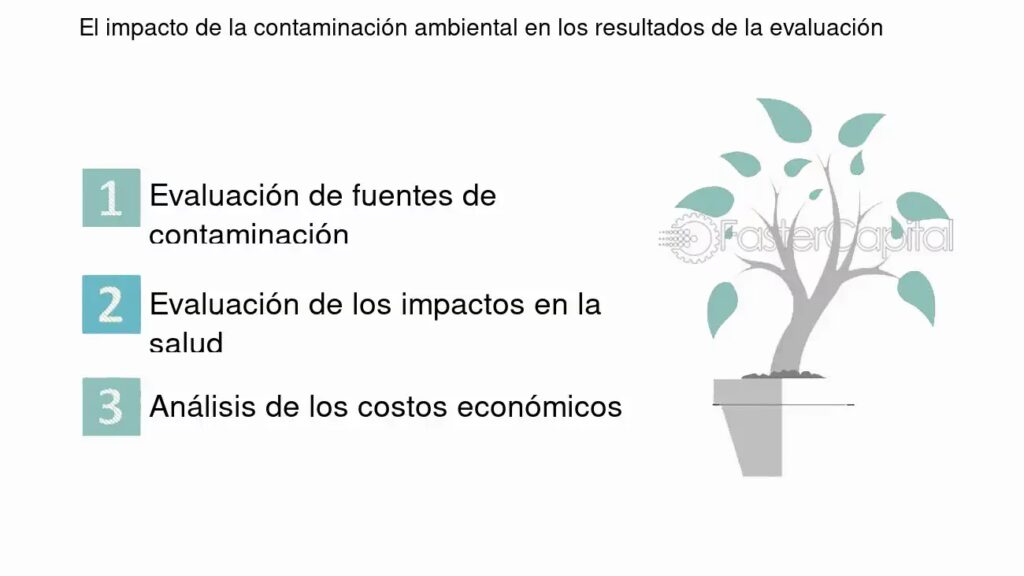 El impacto de la contaminación ambiental en los resultados de la evaluación

1 Evaluación de fuentes de contaminación

2 Evaluación de los impactos en la salud

3 Análisis de los costos económicos

FasterCapital